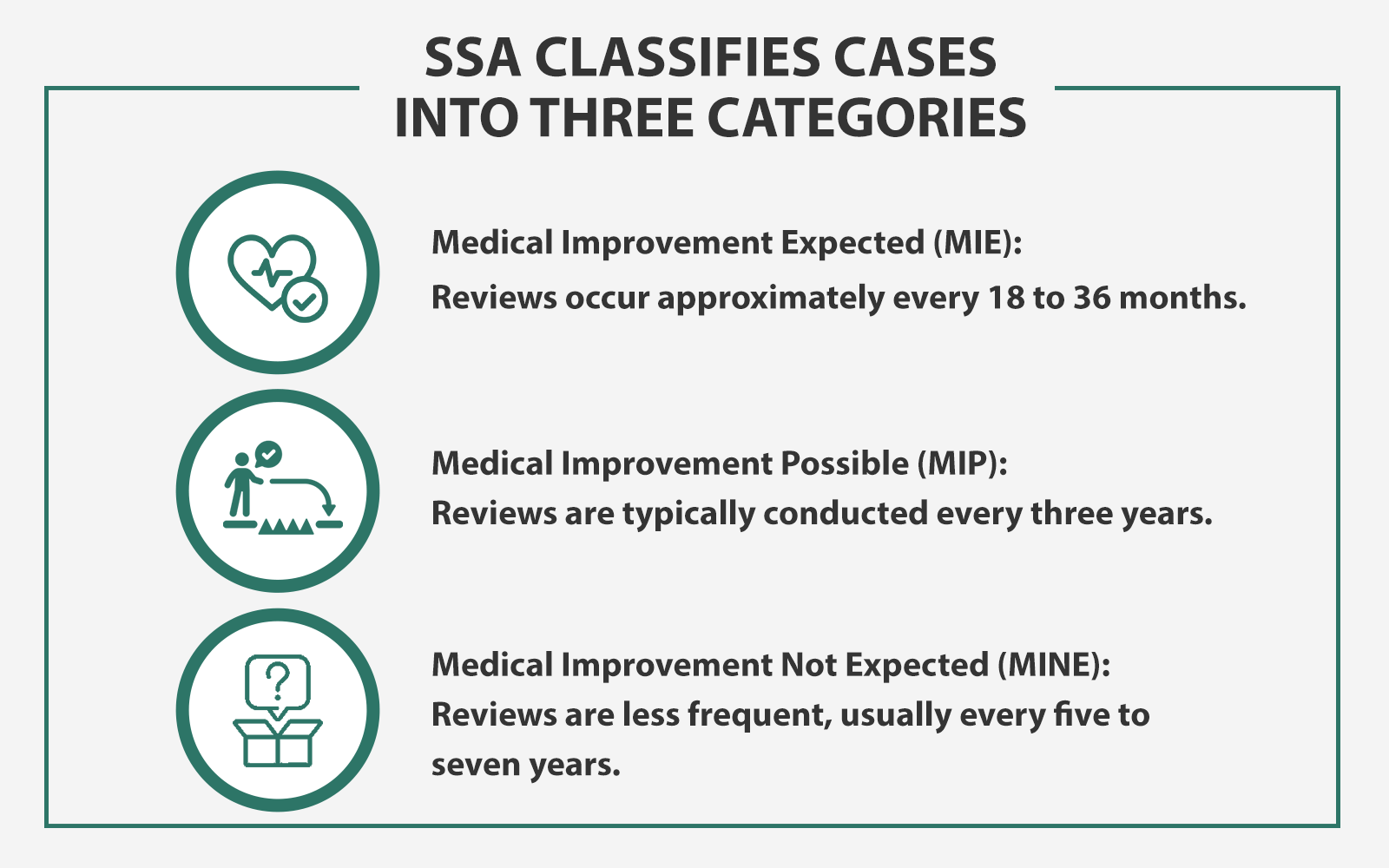 SSA CLASSIFIES CASES INTO THREE CATEGORIES

Medical Improvement Expected (MIE):
Reviews occur approximately every 18 to 36 months.

Medical Improvement Possible (MIP):
Reviews are typically conducted every three years.

Medical Improvement Not Expected (MINE):
Reviews are less frequent, usually every five to seven years.